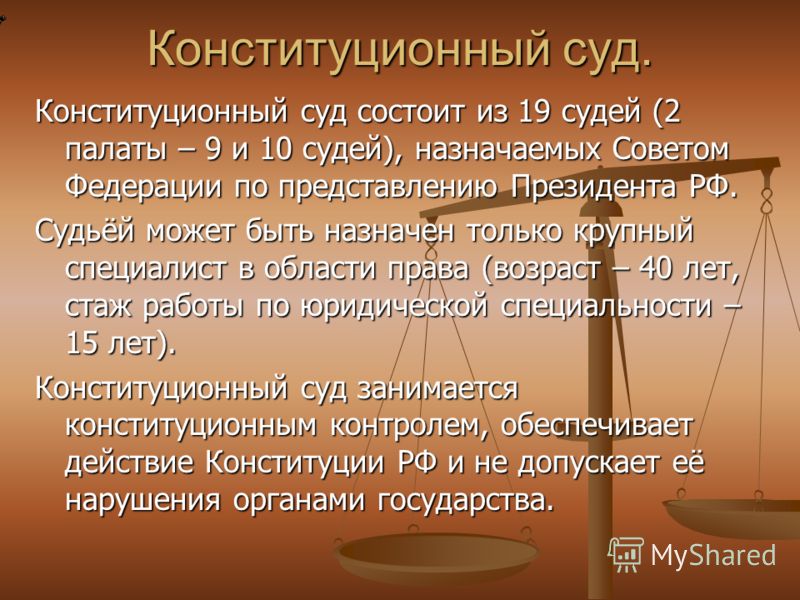 Конституционный суд.

Конституционный суд состоит из 19 судей (2 палаты – 9 и 10 судей), назначаемых Советом Федерации по представлению Президента РФ.

Судьёй может быть назначен только крупный специалист в области права (возраст – 40 лет, стаж работы по юридической специальности – 15 лет).

Конституционный суд занимается конституционным контролем, обеспечивает действие Конституции РФ и не допускает её нарушения органами государства.

MyShared